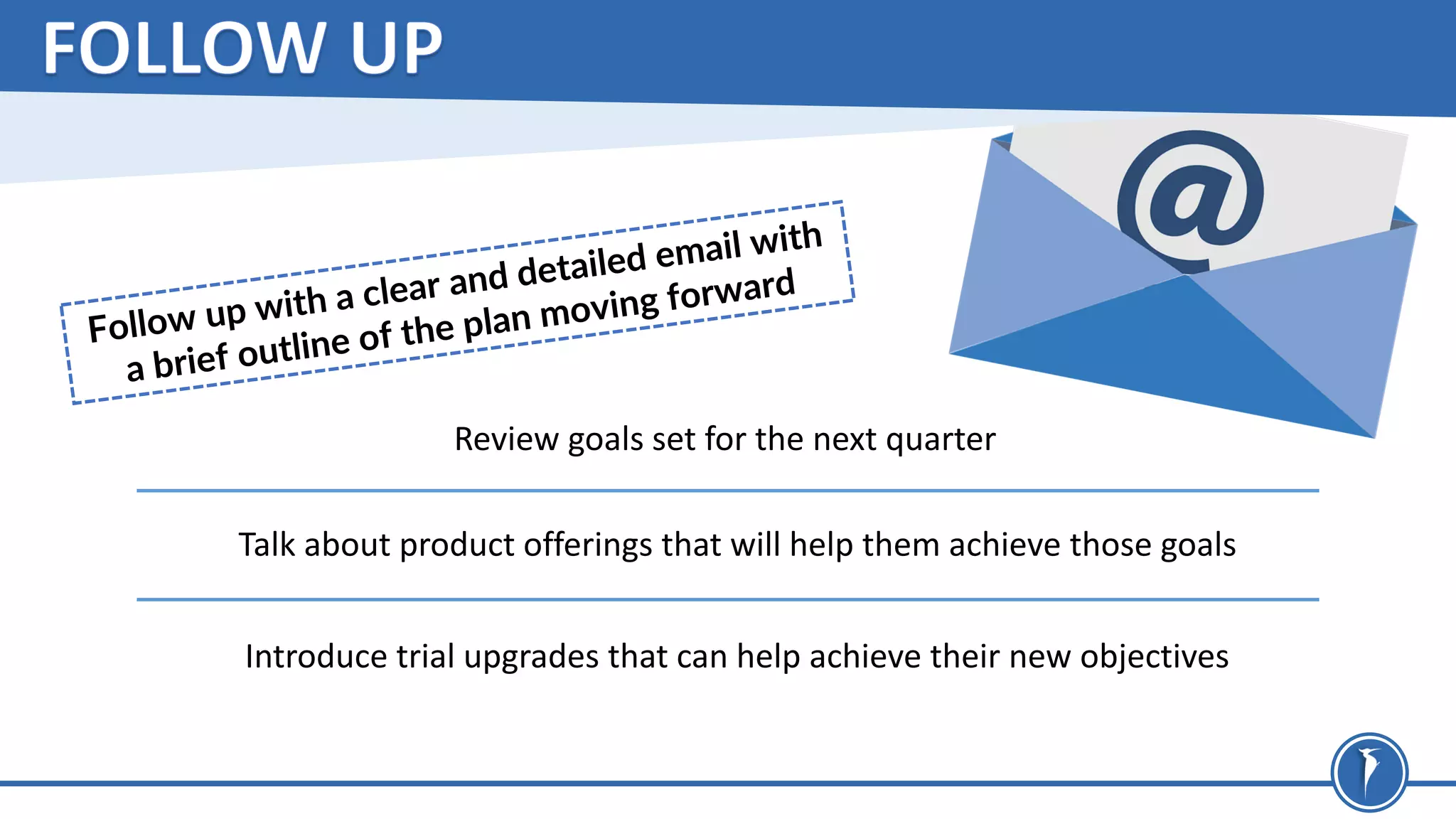 FOLLOW UP

Follow up with a clear and detailed email with a brief outline of the plan moving forward

@

Review goals set for the next quarter

Talk about product offerings that will help them achieve those goals

Introduce trial upgrades that can help achieve their new objectives